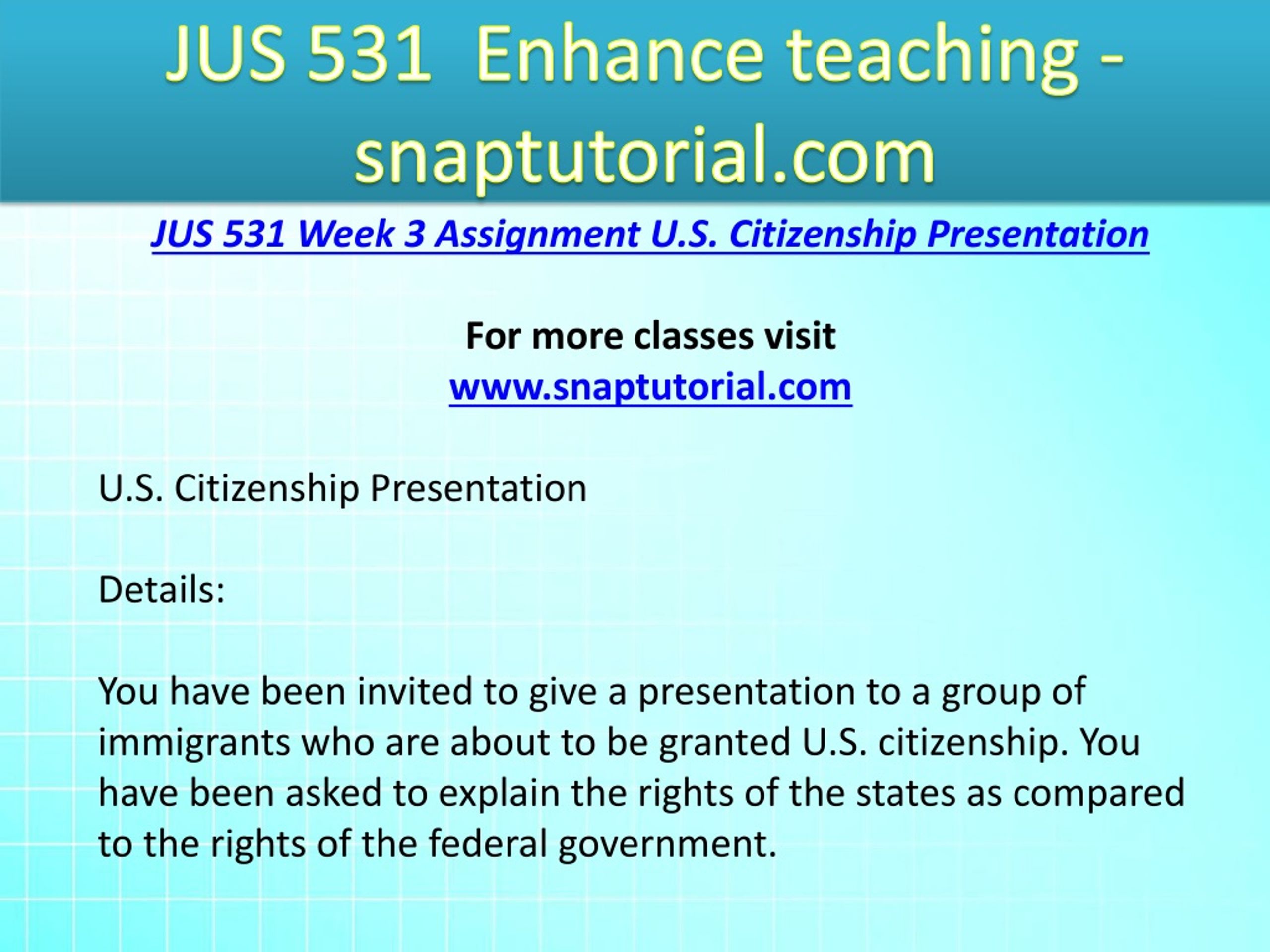 JUS 531 Enhance teaching - snaptutorial.com

JUS 531 Week 3 Assignment U.S. Citizenship Presentation

For more classes visit
www.snaptutorial.com

U.S. Citizenship Presentation

Details:

You have been invited to give a presentation to a group of immigrants who are about to be granted U.S. citizenship. You have been asked to explain the rights of the states as compared to the rights of the federal government.